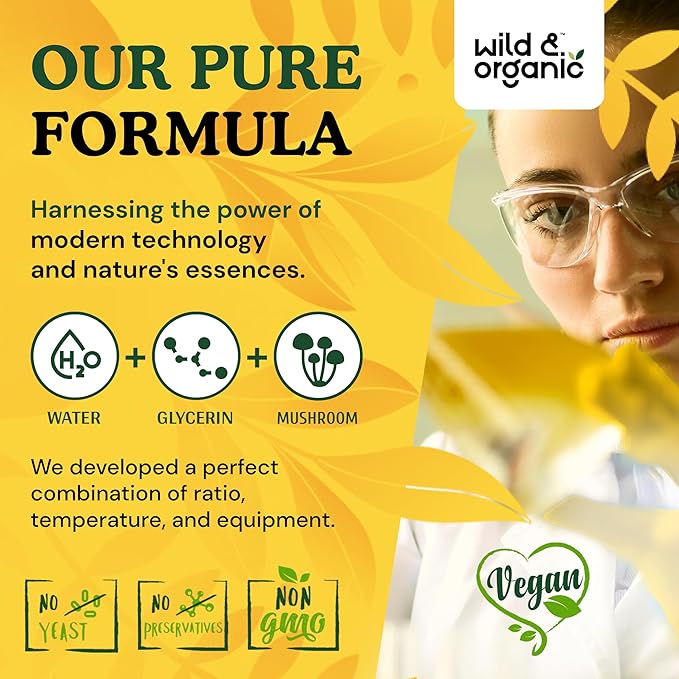 OUR PURE FORMULA

wild & organic™

Harnessing the power of modern technology and nature's essences.

$H_2O$ + +

WATER GLYCERIN MUSHROOM

We developed a perfect combination of ratio, temperature, and equipment.

NO YEAST

NO PRESERVATIVES

NON GMO

Vegan